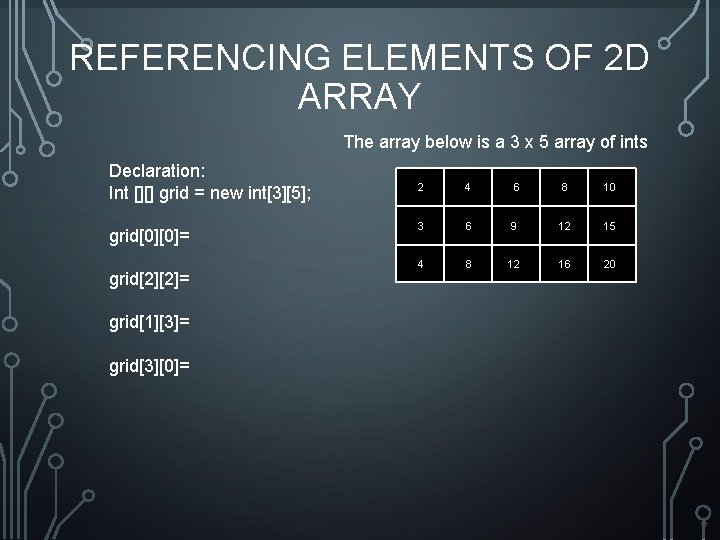 REFERENCING ELEMENTS OF 2D ARRAY

The array below is a 3 x 5 array of ints

Declaration:
Int [][] grid = new int[3][5];

grid[0][0]=

grid[2][2]=

grid[1][3]=

grid[3][0]=

| 2 | 4 | 6 | 8 | 10 |
|---|---|---|---|---|
| 3 | 6 | 9 | 12 | 15 |
| 4 | 8 | 12 | 16 | 20 |